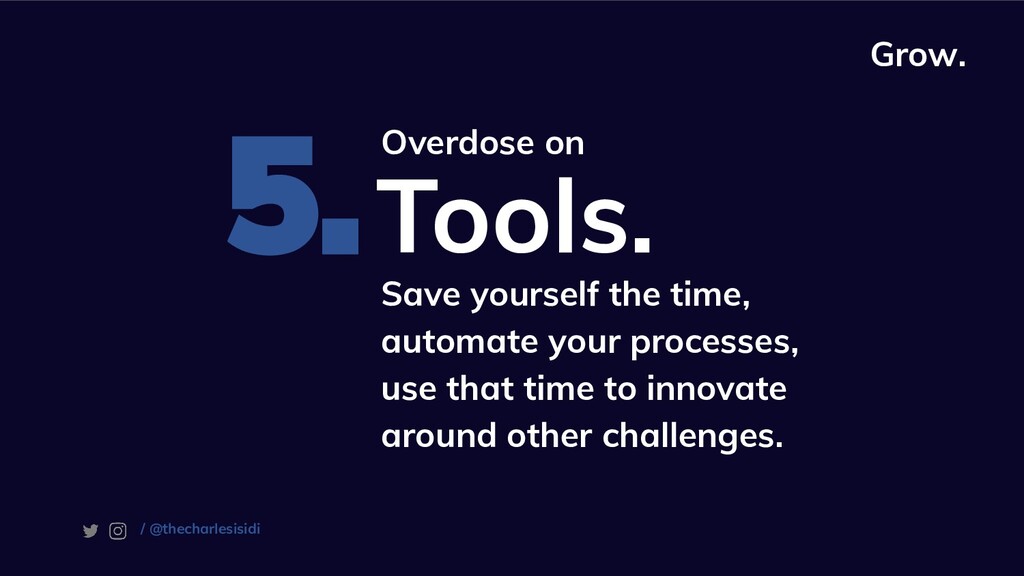 Grow.

5. Overdose on
Tools.

Save yourself the time, automate your processes, use that time to innovate around other challenges.

/ @thecharlesisidi